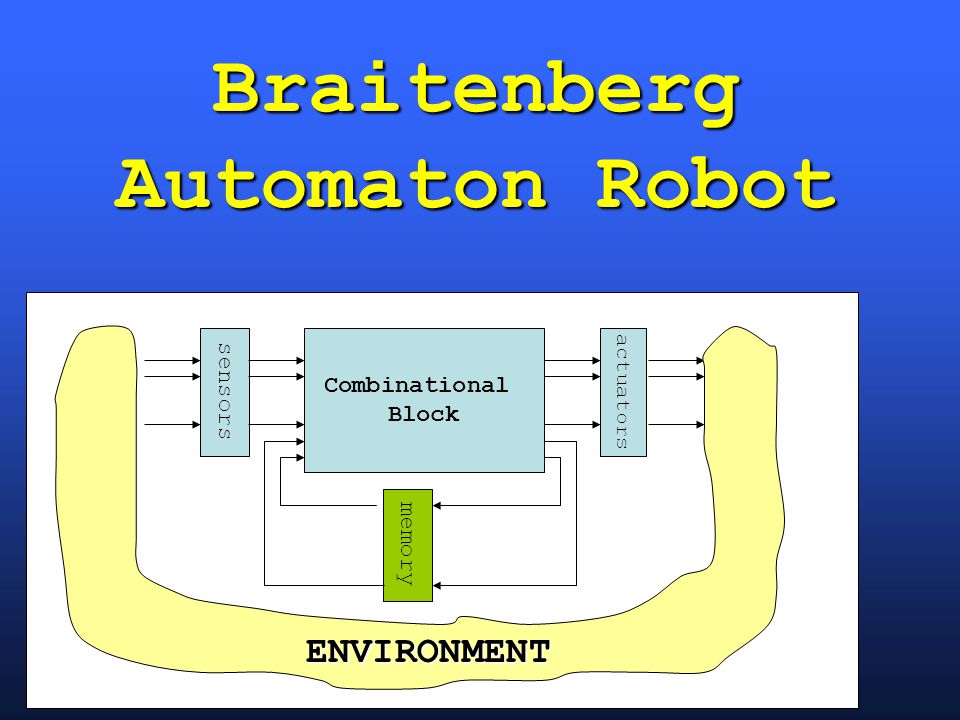 Braitenberg Automaton Robot

sensors

Combinational Block

actuators

memory

ENVIRONMENT